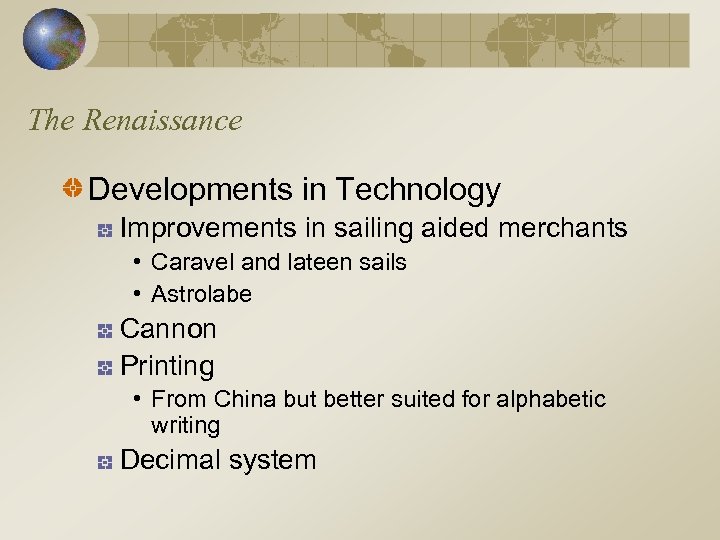 The Renaissance

Developments in Technology

Improvements in sailing aided merchants

• Caravel and lateen sails

• Astrolabe

Cannon

Printing

• From China but better suited for alphabetic writing

Decimal system